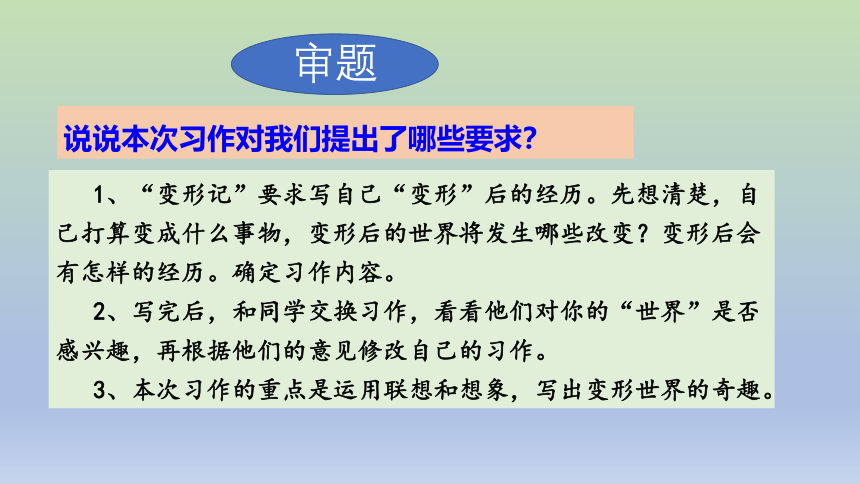 审题

说说本次习作对我们提出了哪些要求?

1、“变形记”要求写自己“变形”后的经历。先想清楚，自己打算变成什么事物，变形后的世界将发生哪些改变？变形后会有怎样的经历。确定习作内容。

2、写完后，和同学交换习作，看看他们对你的“世界”是否感兴趣，再根据他们的意见修改自己的习作。

3、本次习作的重点是运用联想和想象，写出变形世界的奇趣。